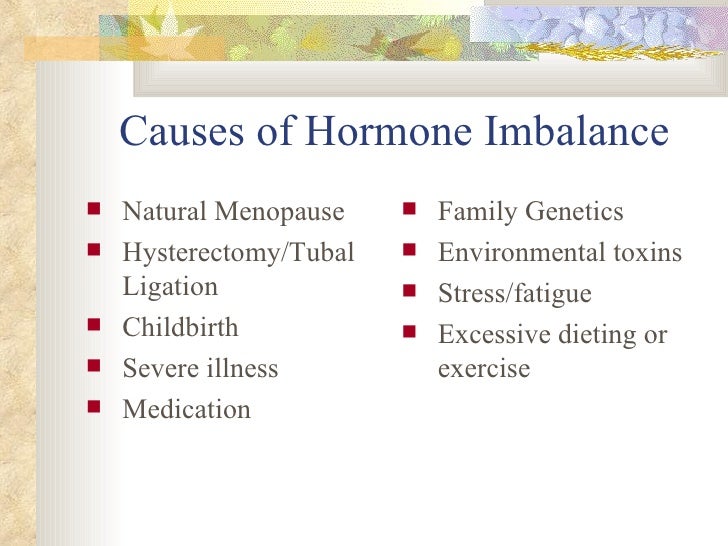 Causes of Hormone Imbalance

- Natural Menopause
- Hysterectomy/Tubal Ligation
- Childbirth
- Severe illness
- Medication

- Family Genetics
- Environmental toxins
- Stress/fatigue
- Excessive dieting or exercise